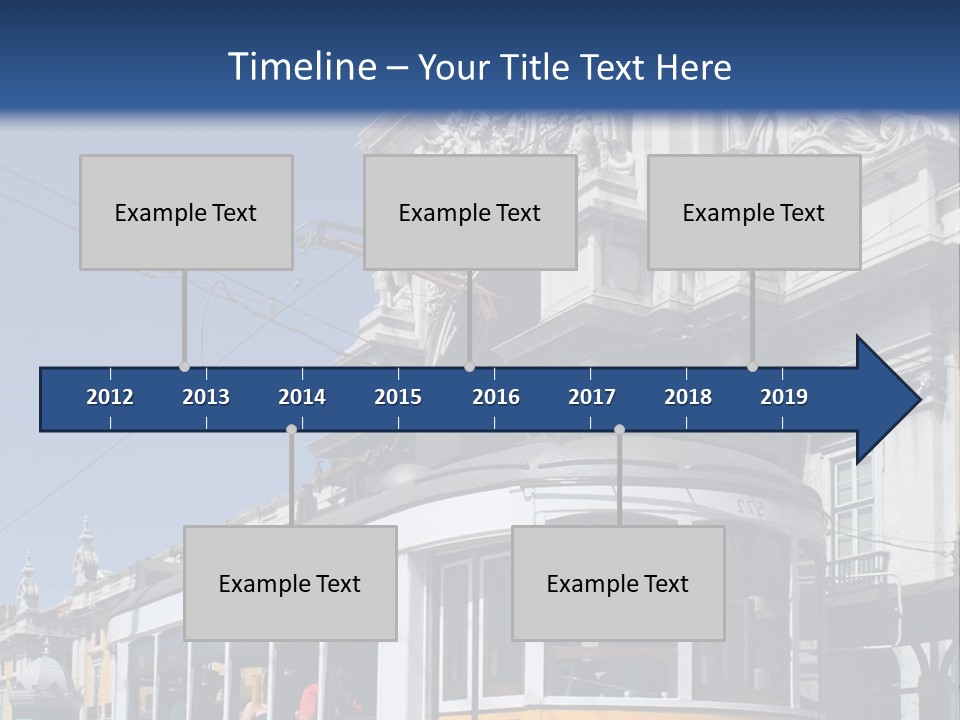 Timeline – Your Title Text Here

Example Text

Example Text

Example Text

2012 2013 2014 2015 2016 2017 2018 2019

Example Text

Example Text